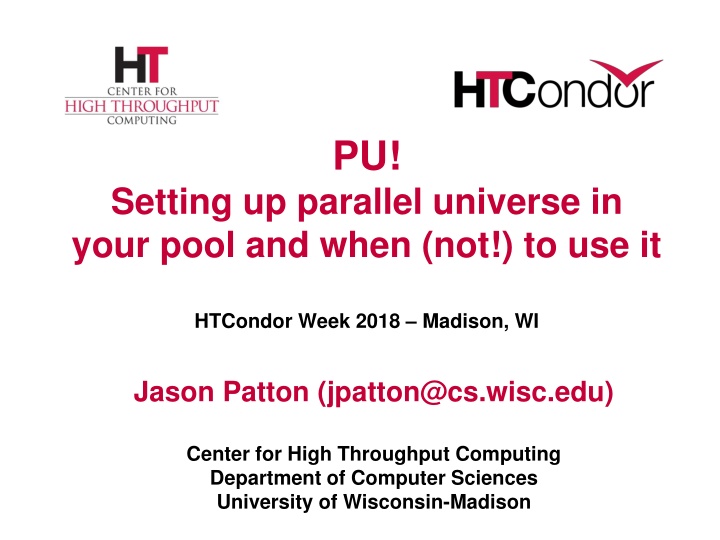 HT
CENTER FOR
HIGH THROUGHPUT
COMPUTING

HTCondor

PU!
Setting up parallel universe in your pool and when (not!) to use it

HTCondor Week 2018 – Madison, WI

Jason Patton (jpatton@cs.wisc.edu)

Center for High Throughput Computing
Department of Computer Sciences
University of Wisconsin-Madison